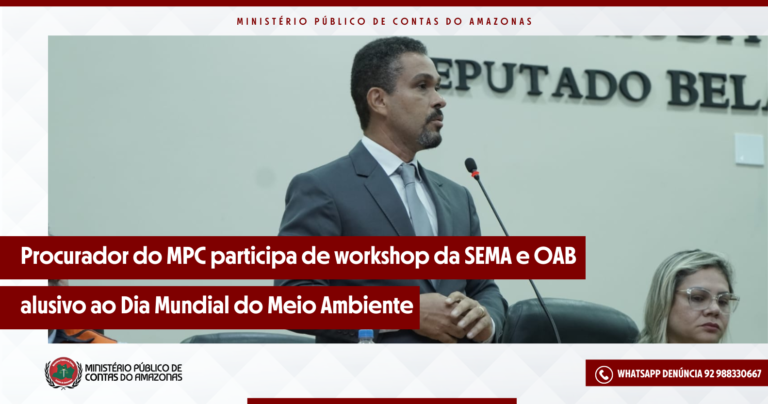 MINISTÉRIO PÚBLICO DE CONTAS DO AMAZONAS

EPUTADO BEL

Procurador do MPC participa de workshop da SEMA e OAB alusivo ao Dia Mundial do Meio Ambiente

MINISTÉRIO PÚBLICO DE CONTAS DO AMAZONAS

WHATSAPP DENÚNCIA 92 988330667